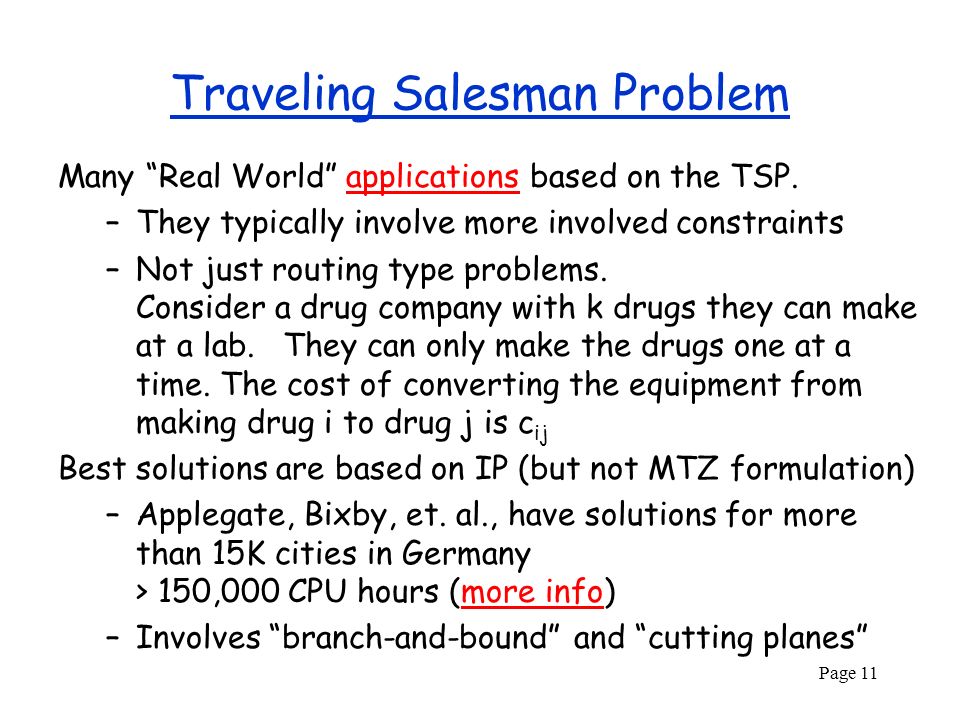 Traveling Salesman Problem

Many “Real World” applications based on the TSP.

– They typically involve more involved constraints

– Not just routing type problems.
Consider a drug company with k drugs they can make at a lab. They can only make the drugs one at a time. The cost of converting the equipment from making drug i to drug j is $c_{ij}$

Best solutions are based on IP (but not MTZ formulation)

– Applegate, Bixby, et. al., have solutions for more than 15K cities in Germany
> 150,000 CPU hours (more info)

– Involves “branch-and-bound” and “cutting planes”

Page 11